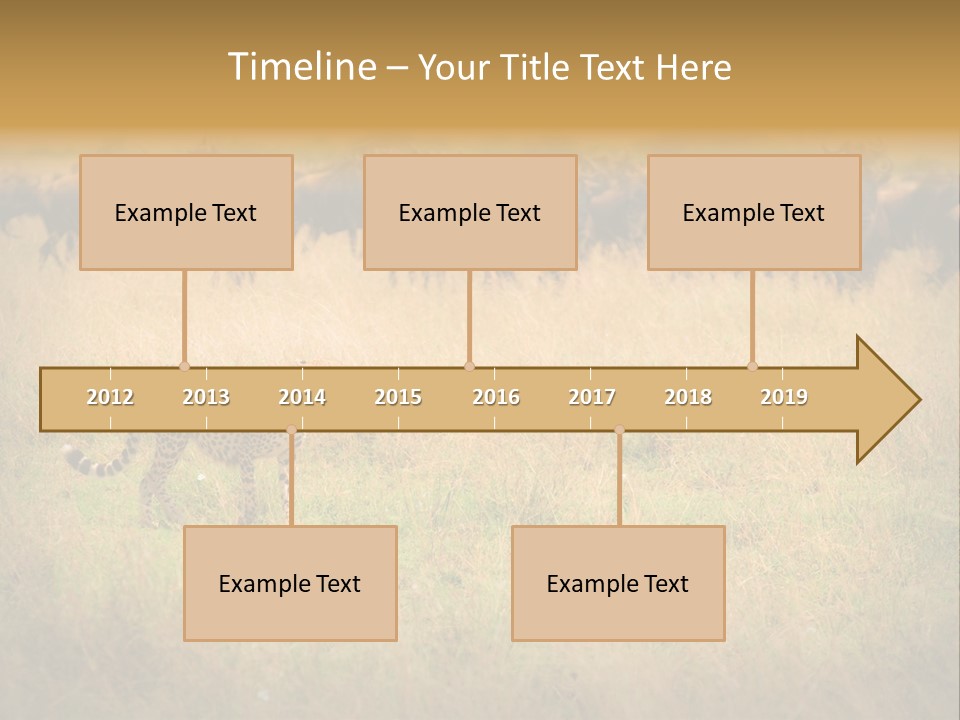 Timeline – Your Title Text Here

Example Text

Example Text

Example Text

2012 2013 2014 2015 2016 2017 2018 2019

Example Text

Example Text